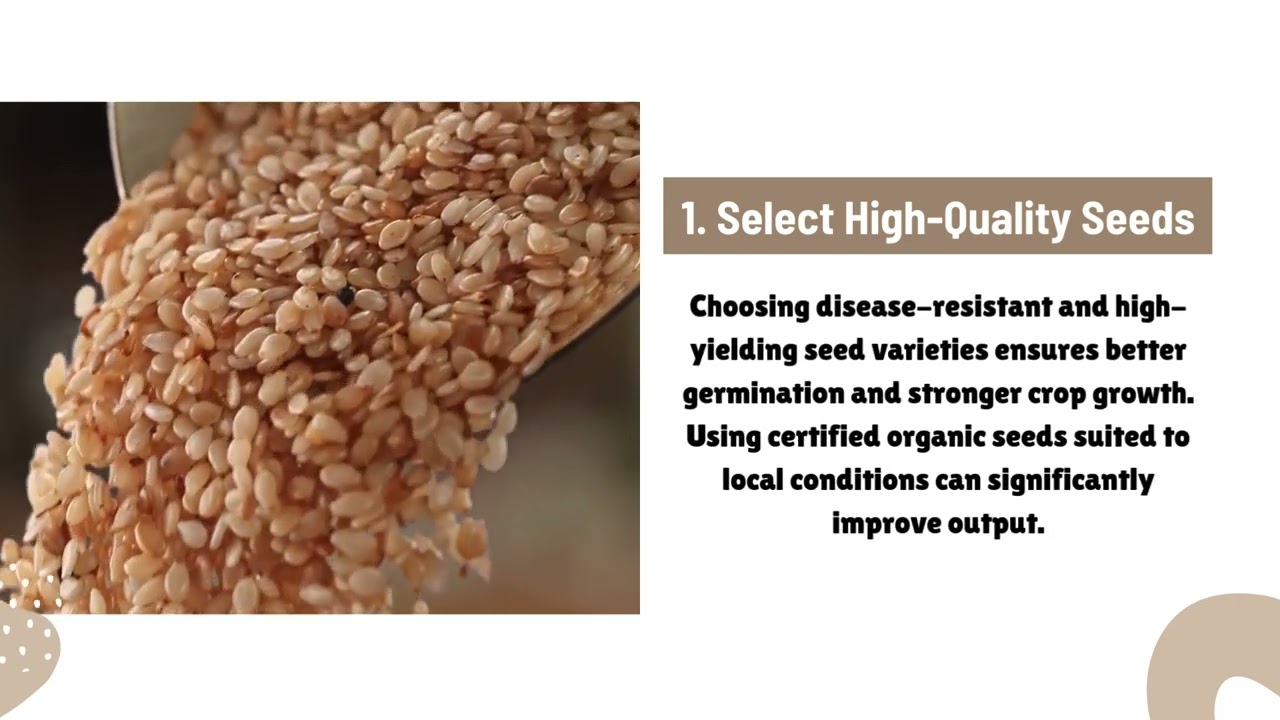 1. Select High-Quality Seeds

Choosing disease-resistant and high-yielding seed varieties ensures better germination and stronger crop growth. Using certified organic seeds suited to local conditions can significantly improve output.